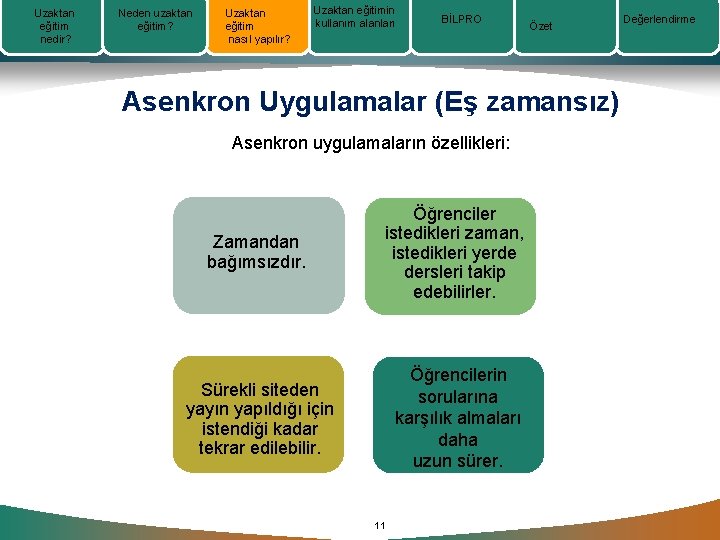 Uzaktan eğitim nedir?

Neden uzaktan eğitim?

Uzaktan eğitim nasıl yapılır?

Uzaktan eğitimin kullanım alanları

BİLPRO

Özet

Değerlendirme

Asenkron Uygulamalar (Eş zamansız)

Asenkron uygulamaların özellikleri:

Zamandan bağımsızdır.

Öğrenciler istedikleri zaman, istedikleri yerde dersleri takip edebilirler.

Sürekli siteden yayın yapıldığı için istendiği kadar tekrar edilebilir.

Öğrencilerin sorularına karşılık almaları daha uzun sürer.

11